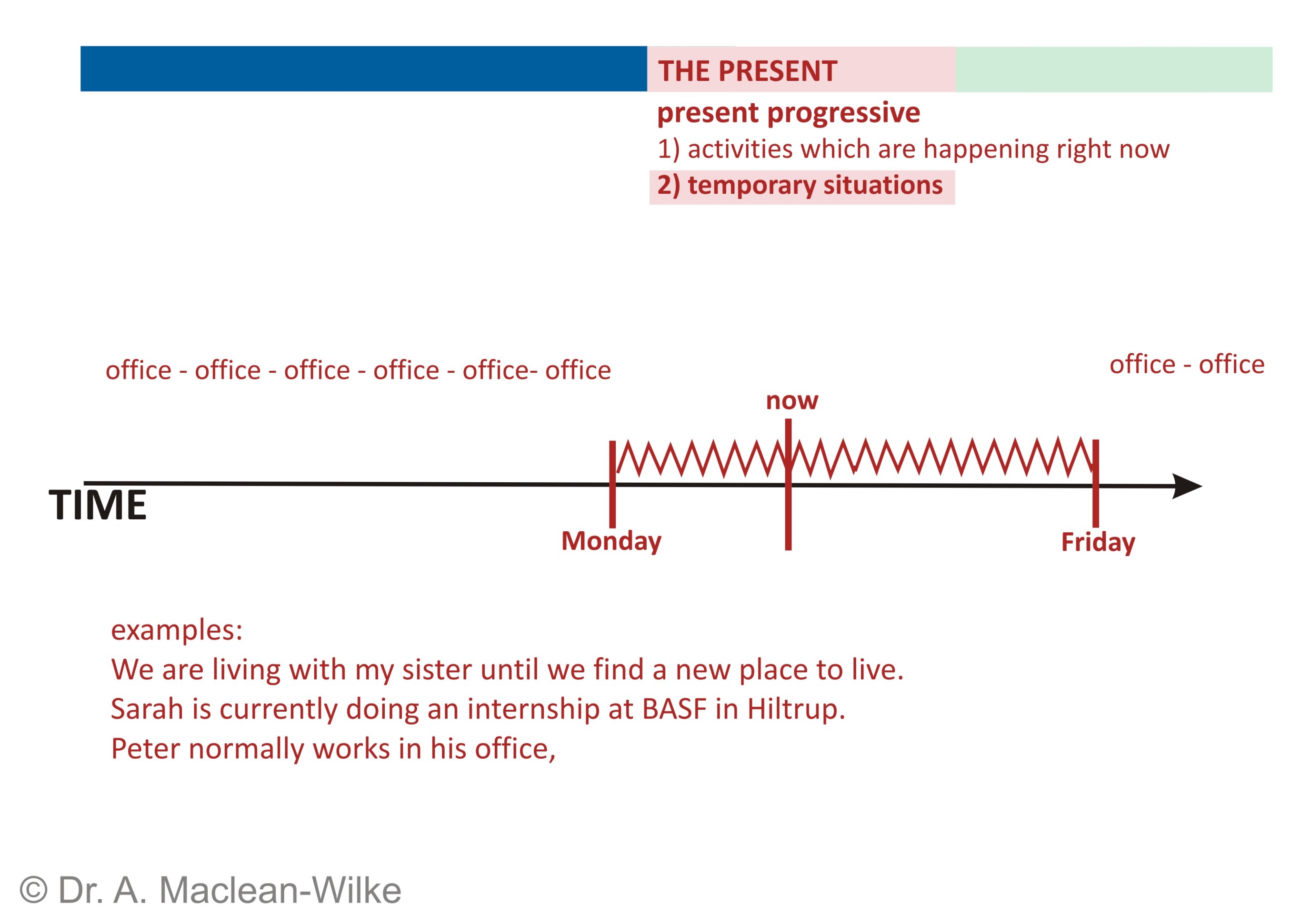 THE PRESENT

present progressive

1) activities which are happening right now

2) temporary situations

office - office - office - office - office- office

office - office

now

TIME

Monday

Friday

examples:
We are living with my sister until we find a new place to live.
Sarah is currently doing an internship at BASF in Hiltrup.
Peter normally works in his office,

© Dr. A. Maclean-Wilke